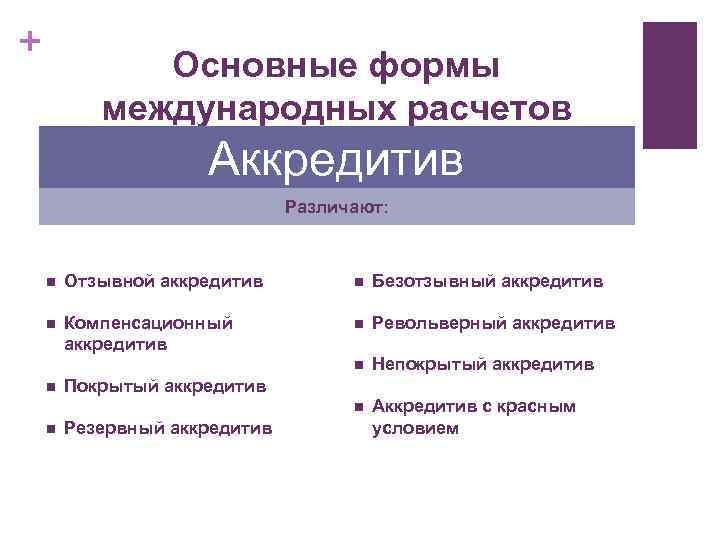 +

Основные формы международных расчетов

Аккредитив

Различают:

■ Отзывной аккредитив

■ Компенсационный аккредитив

■ Покрытый аккредитив

■ Резервный аккредитив

■ Безотзывный аккредитив

■ Револьверный аккредитив

■ Непокрытый аккредитив

■ Аккредитив с красным условием